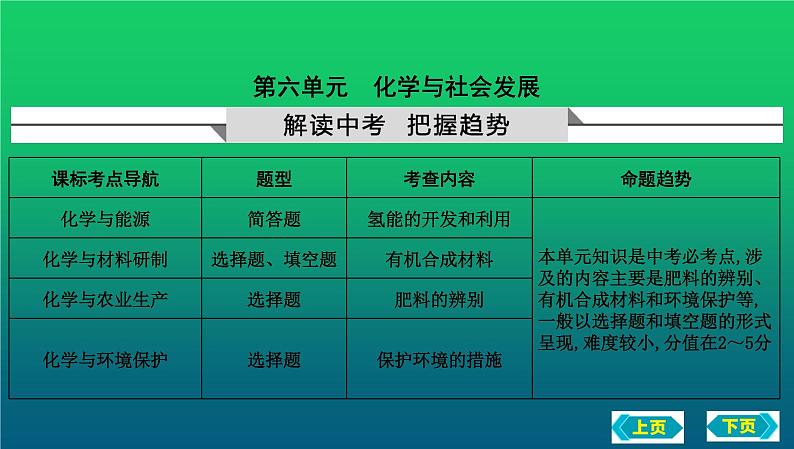 第六单元　化学与社会发展

解读中考　把握趋势

| 课标考点导航 | 题型 | 考查内容 | 命题趋势 |
|---|---|---|---|
| 化学与能源 | 简答题 | 氢能的开发和利用 | 本单元知识是中考必考点,涉及的内容主要是肥料的辨别、有机合成材料和环境保护等,一般以选择题和填空题的形式呈现,难度较小,分值在2～5分 |
| 化学与材料研制 | 选择题、填空题 | 有机合成材料 | |
| 化学与农业生产 | 选择题 | 肥料的辨别 | |
| 化学与环境保护 | 选择题 | 保护环境的措施 | |

上页

下页